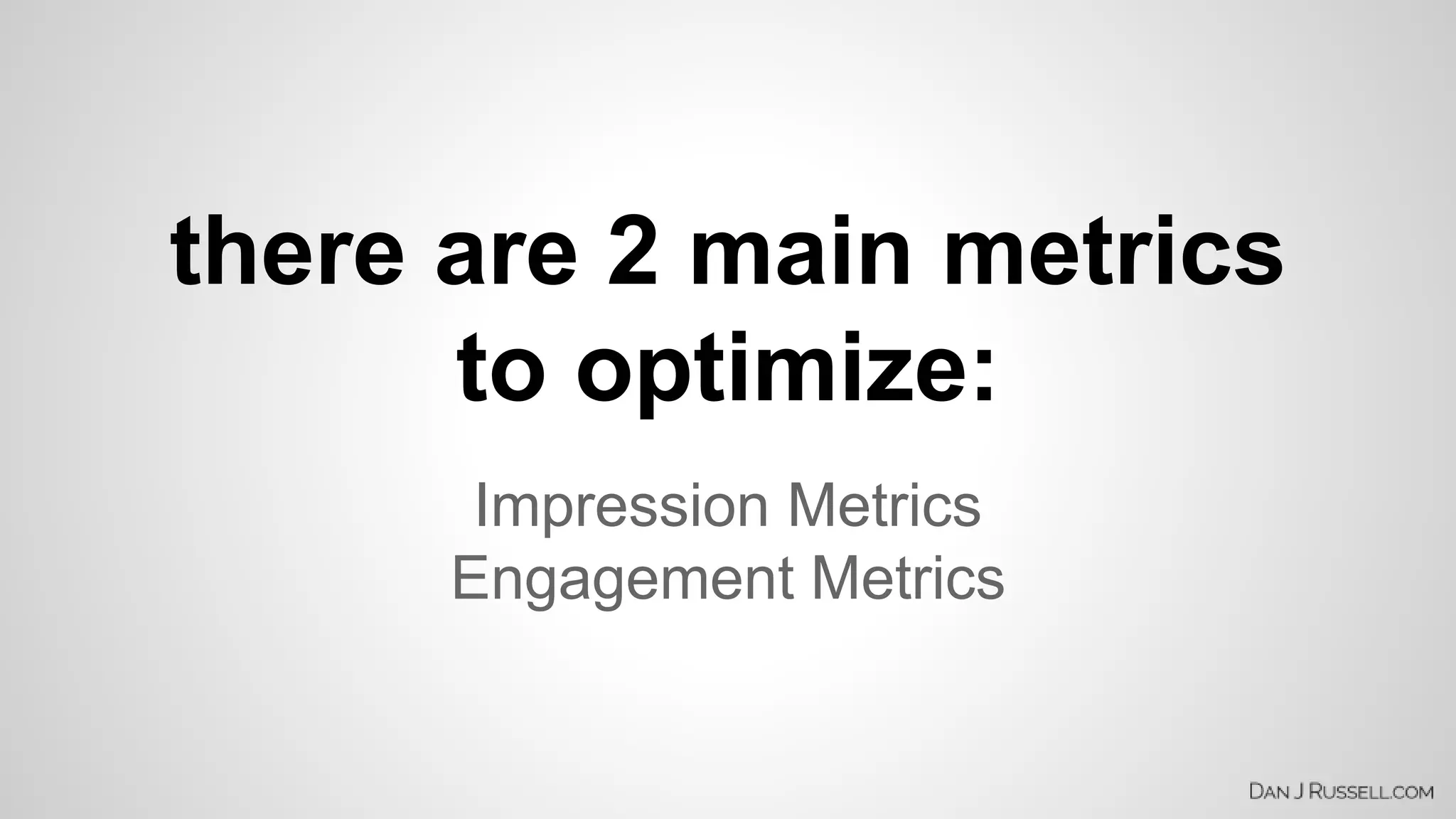 there are 2 main metrics to optimize:

Impression Metrics
Engagement Metrics

DAN J RUSSELL.COM